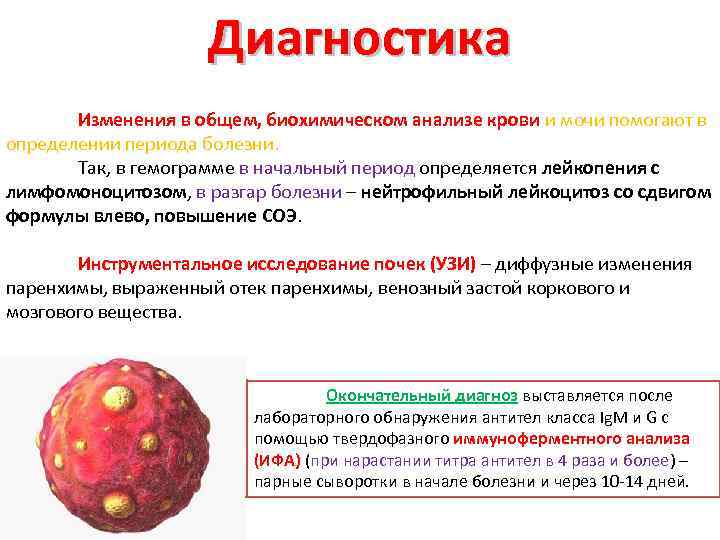 Диагностика

Изменения в общем, биохимическом анализе крови и мочи помогают в определении периода болезни.

Так, в гемограмме в начальный период определяется лейкопения с лимфомоноцитозом, в разгар болезни – нейтрофильный лейкоцитоз со сдвигом формулы влево, повышение СОЭ.

Инструментальное исследование почек (УЗИ) – диффузные изменения паренхимы, выраженный отек паренхимы, венозный застой коркового и мозгового вещества.

Окончательный диагноз выставляется после лабораторного обнаружения антител класса IgM и G с помощью твердофазного иммуноферментного анализа (ИФА) (при нарастании титра антител в 4 раза и более) – парные сыворотки в начале болезни и через 10-14 дней.